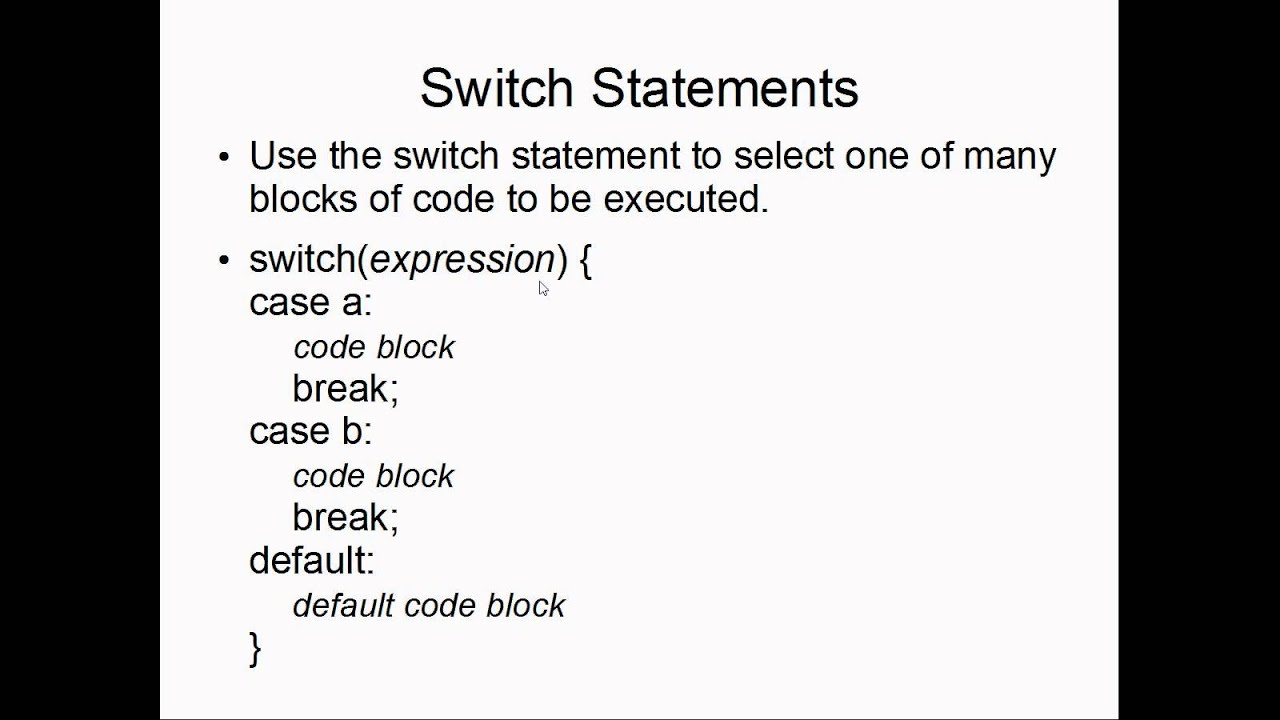 Switch Statements

• Use the switch statement to select one of many blocks of code to be executed.

• switch(expression) {
case a:
code block
break;
case b:
code block
break;
default:
default code block
}